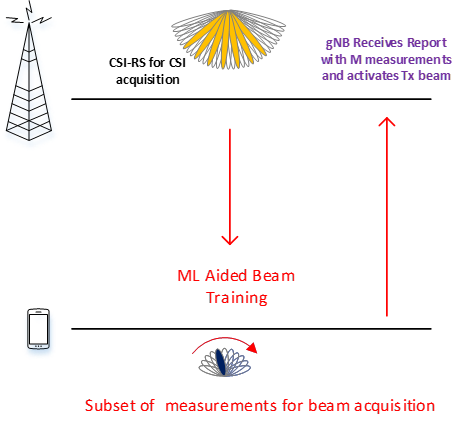 CSI-RS for CSI acquisition

gNB Receives Report with M measurements and activates Tx beam

ML Aided Beam Training

Subset of measurements for beam acquisition